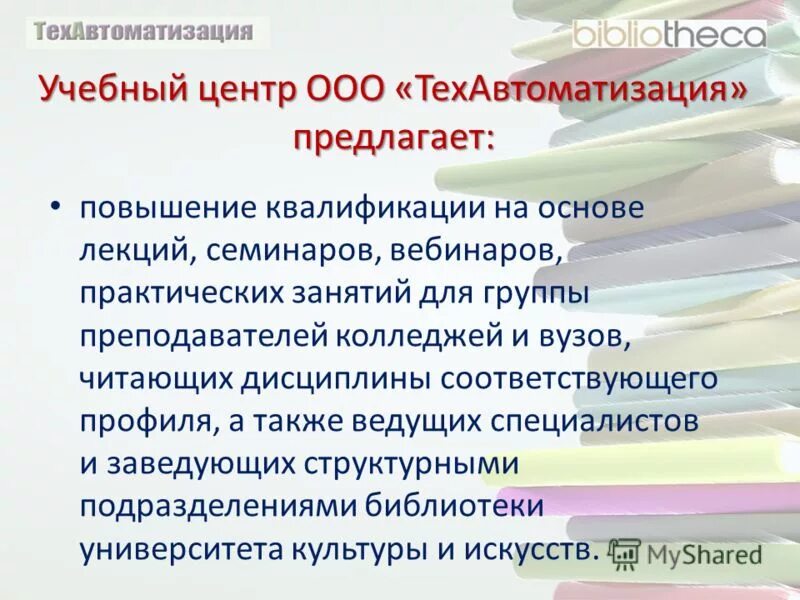 ТехАвтоматизация

bibliotheca

Учебный центр ООО «ТехАвтоматизация» предлагает:

• повышение квалификации на основе лекций, семинаров, вебинаров, практических занятий для группы преподавателей колледжей и вузов, читающих дисциплины соответствующего профиля, а также ведущих специалистов и заведующих структурными подразделениями библиотеки университета культуры и искусств.

MyShared